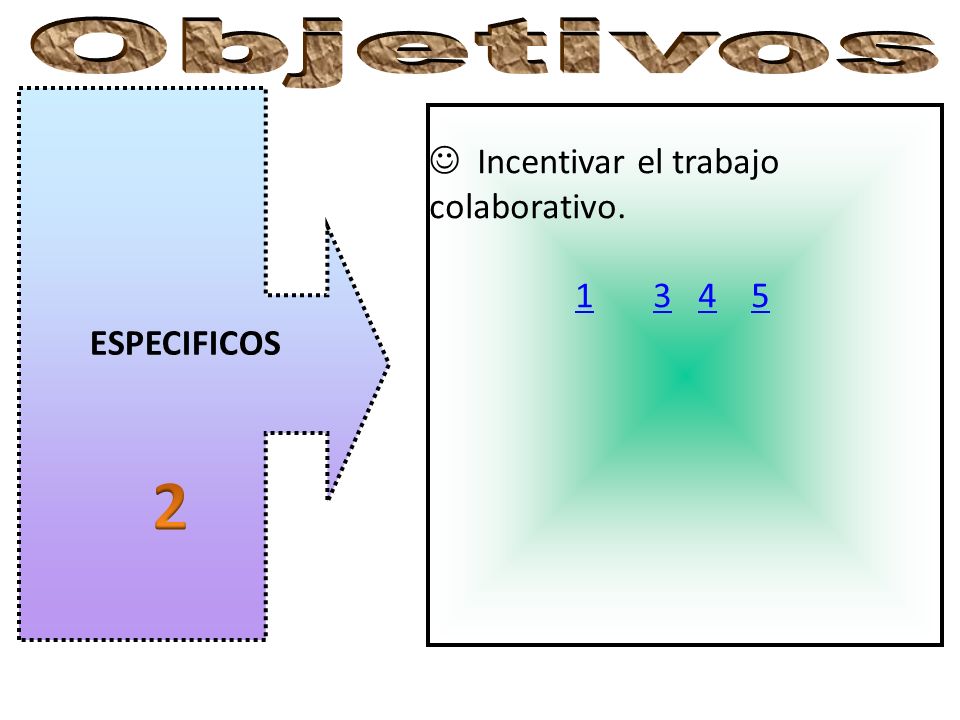 Objetivos

ESPECIFICOS

2

☺ Incentivar el trabajo colaborativo.

1 3 4 5